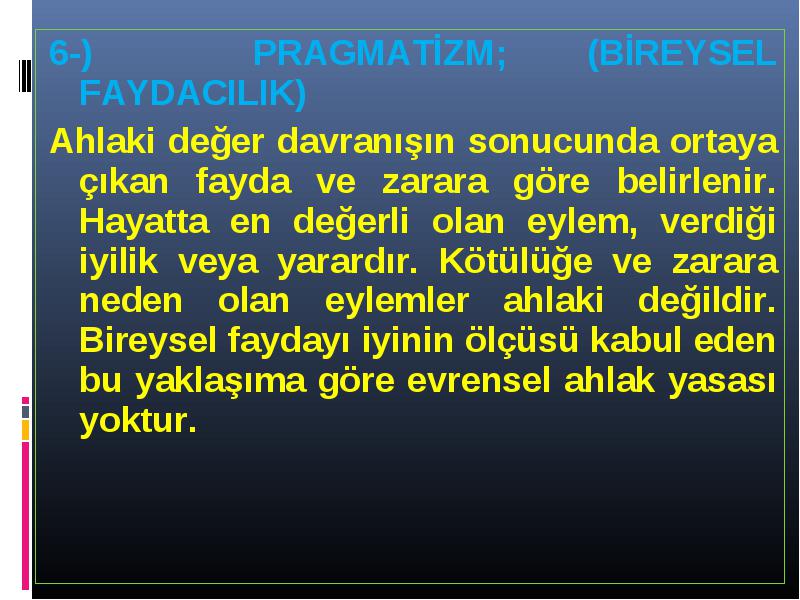 6-) PRAGMATİZM; (BİREYSEL FAYDACILIK)

Ahlaki değer davranışın sonucunda ortaya çıkan fayda ve zarara göre belirlenir. Hayatta en değerli olan eylem, verdiği iyilik veya yarardır. Kötülüğe ve zarara neden olan eylemler ahlaki değildir. Bireysel faydayı iyinin ölçüsü kabul eden bu yaklaşıma göre evrensel ahlak yasası yoktur.